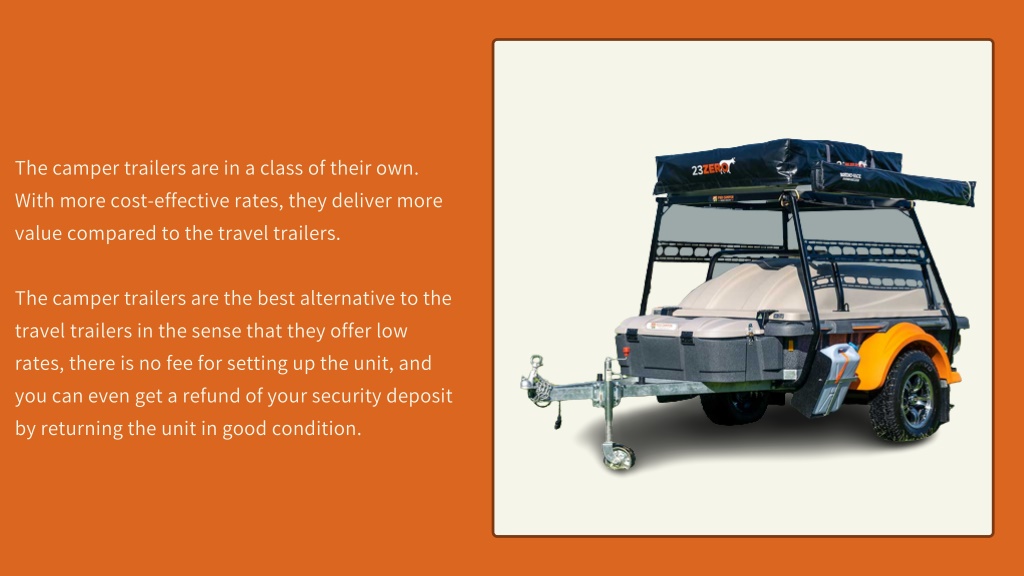 The camper trailers are in a class of their own. With more cost-effective rates, they deliver more value compared to the travel trailers.

The camper trailers are the best alternative to the travel trailers in the sense that they offer low rates, there is no fee for setting up the unit, and you can even get a refund of your security deposit by returning the unit in good condition.

23ZERO